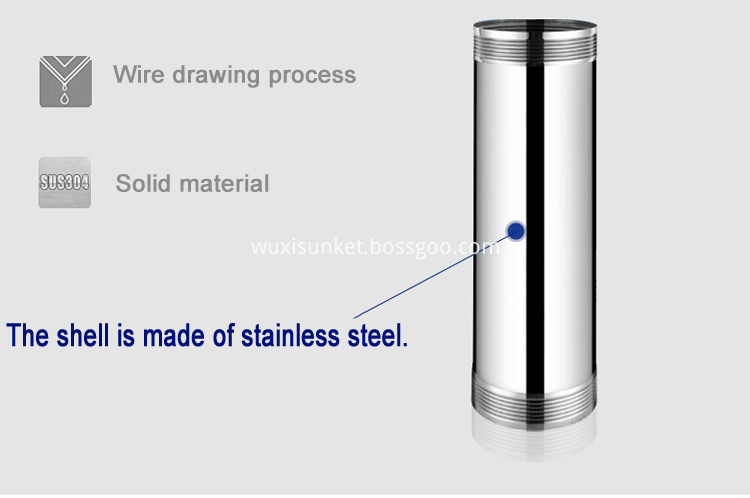 Wire drawing process

SUS304

Solid material

wuxisunket.bossgoo.com

The shell is made of stainless steel.